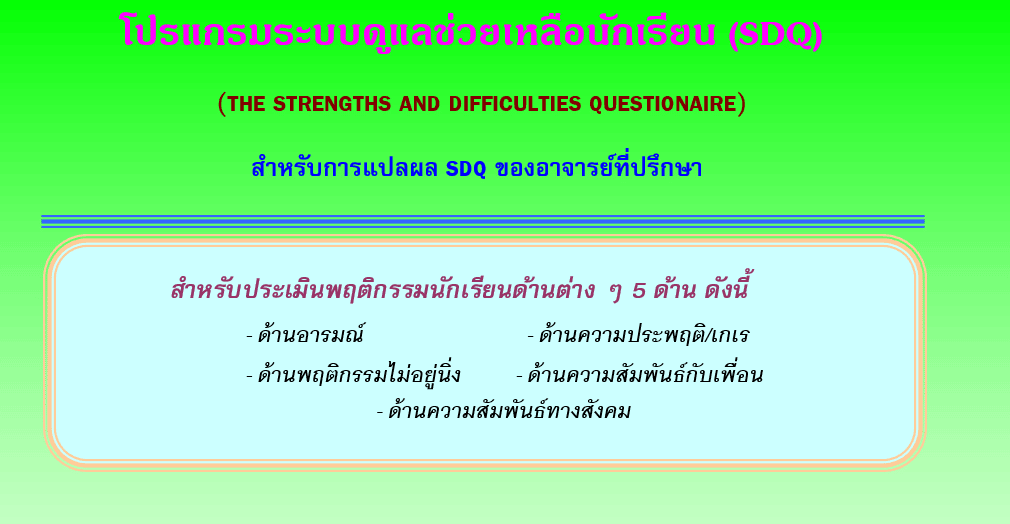 โปรแกรมระบบดูแลช่วยเหลือนักเรียน (SDQ)

(THE STRENGTHS AND DIFFICULTIES QUESTIONAIRE)

สำหรับการแปลผล SDQ ของอาจารย์ที่ปรึกษา

สำหรับประเมินพฤติกรรมนักเรียนด้านต่าง ๆ 5 ด้าน ดังนี้

- ด้านอารมณ์

- ด้านความประพฤติ/เกเร

- ด้านพฤติกรรมไม่อยู่นิ่ง

- ด้านความสัมพันธ์กับเพื่อน

- ด้านความสัมพันธ์ทางสังคม